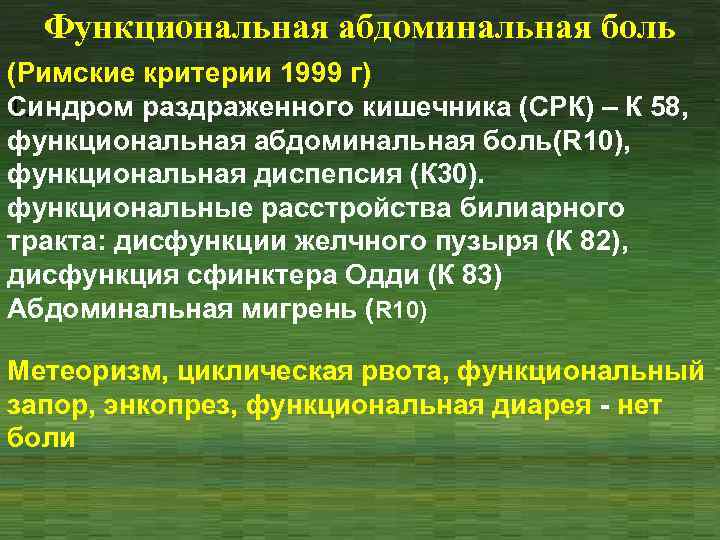 Функциональная абдоминальная боль

(Римские критерии 1999 г)
Синдром раздраженного кишечника (СРК) – К 58, функциональная абдоминальная боль(R10), функциональная диспепсия (К30). функциональные расстройства билиарного тракта: дисфункции желчного пузыря (К 82), дисфункция сфинктера Одди (К 83) Абдоминальная мигрень (R10)

Метеоризм, циклическая рвота, функциональный запор, энкопрез, функциональная диарея - нет боли